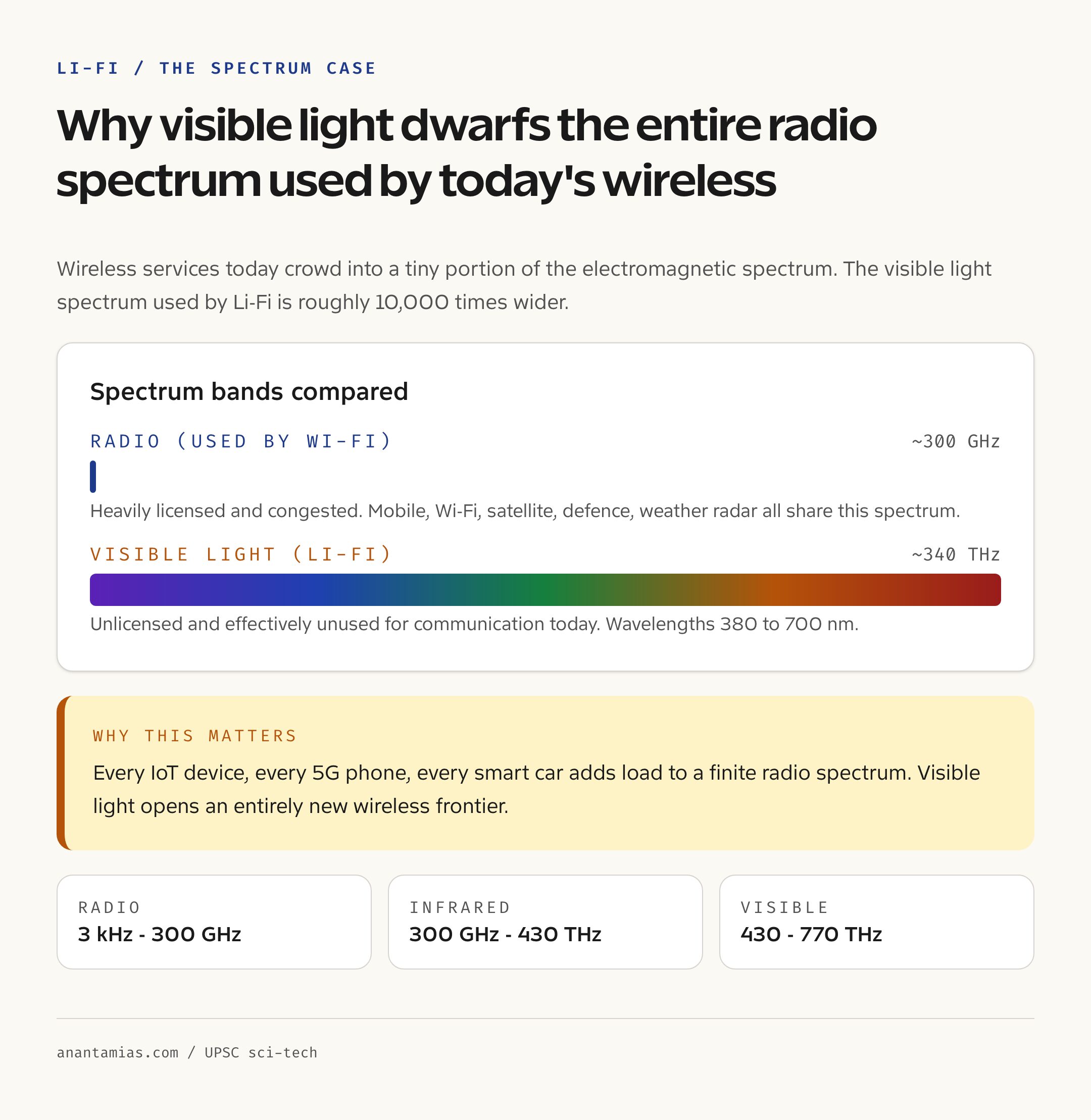 LI-FI / THE SPECTRUM CASE

Why visible light dwarfs the entire radio spectrum used by today's wireless

Wireless services today crowd into a tiny portion of the electromagnetic spectrum. The visible light spectrum used by Li-Fi is roughly 10,000 times wider.

Spectrum bands compared

RADIO (USED BY WI-FI)

~300 GHz

Heavily licensed and congested. Mobile, Wi-Fi, satellite, defence, weather radar all share this spectrum.

VISIBLE LIGHT (LI-FI)

~340 THz

Unlicensed and effectively unused for communication today. Wavelengths 380 to 700 nm.

WHY THIS MATTERS

Every IoT device, every 5G phone, every smart car adds load to a finite radio spectrum. Visible light opens an entirely new wireless frontier.

RADIO
3 kHz - 300 GHz

INFRARED
300 GHz - 430 THz

VISIBLE
430 - 770 THz

anantamias.com / UPSC sci-tech